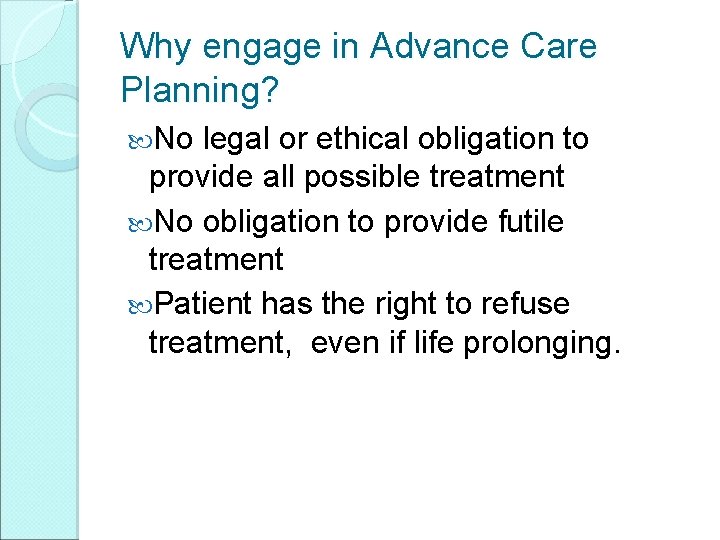 Why engage in Advance Care Planning?

No legal or ethical obligation to provide all possible treatment

No obligation to provide futile treatment

Patient has the right to refuse treatment, even if life prolonging.